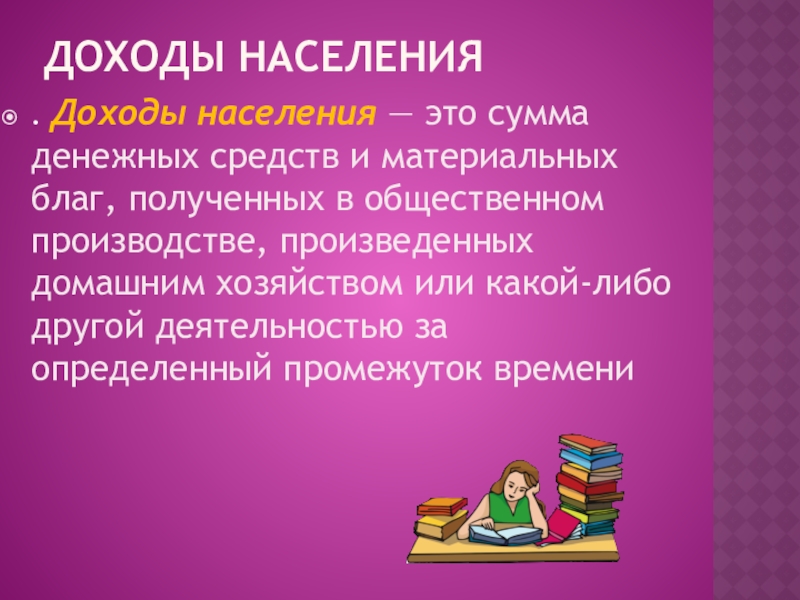 ДОХОДЫ НАСЕЛЕНИЯ

. Доходы населения — это сумма денежных средств и материальных благ, полученных в общественном производстве, произведенных домашним хозяйством или какой-либо другой деятельностью за определенный промежуток времени